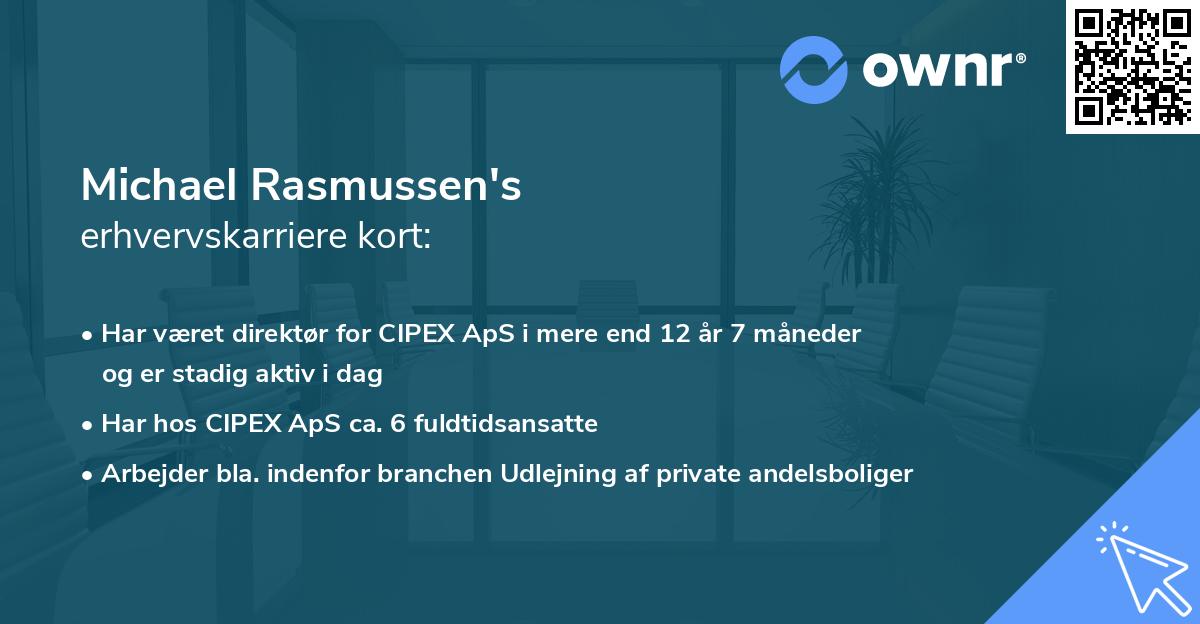 ownr®

Michael Rasmussen's
erhvervskarriere kort:

• Har været direktør for CIPEX ApS i mere end 12 år 7 måneder og er stadig aktiv i dag
• Har hos CIPEX ApS ca. 6 fuldtidsansatte
• Arbejder bla. indenfor branchen Udlejning af private andelsboliger